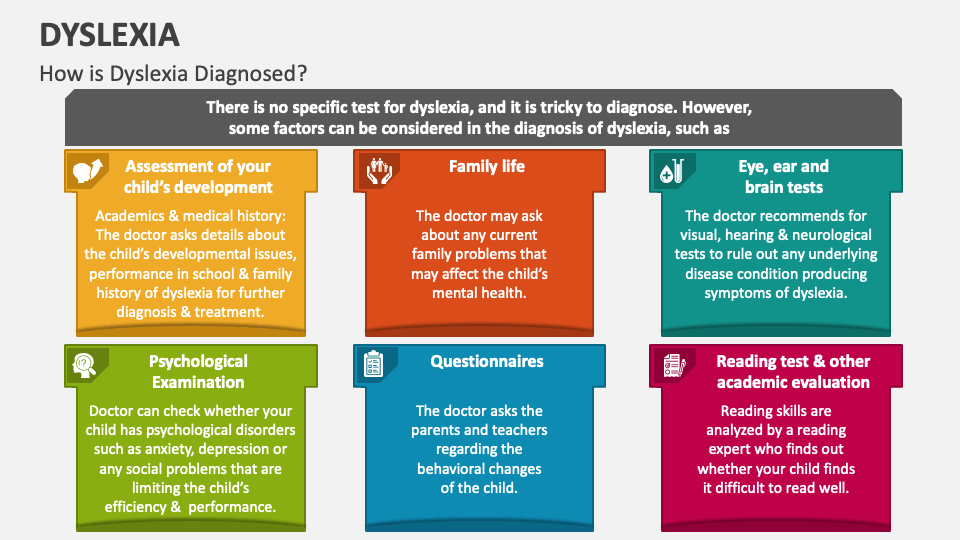 DYSLEXIA

How is Dyslexia Diagnosed?

There is no specific test for dyslexia, and it is tricky to diagnose. However, some factors can be considered in the diagnosis of dyslexia, such as

Assessment of your child's development

Academics & medical history: The doctor asks details about the child's developmental issues, performance in school & family history of dyslexia for further diagnosis & treatment.

Family life

The doctor may ask about any current family problems that may affect the child's mental health.

Eye, ear and brain tests

The doctor recommends for visual, hearing & neurological tests to rule out any underlying disease condition producing symptoms of dyslexia.

Psychological Examination

Doctor can check whether your child has psychological disorders such as anxiety, depression or any social problems that are limiting the child's efficiency & performance.

Questionnaires

The doctor asks the parents and teachers regarding the behavioral changes of the child.

Reading test & other academic evaluation

Reading skills are analyzed by a reading expert who finds out whether your child finds it difficult to read well.